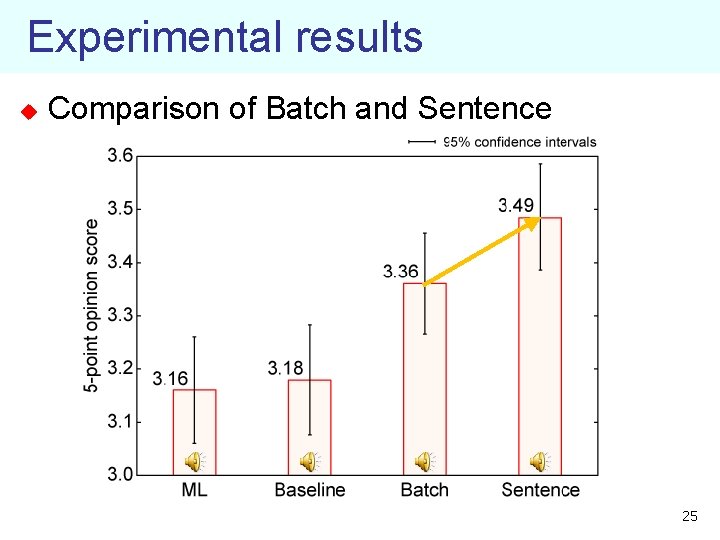 Experimental results

Comparison of Batch and Sentence

95% confidence intervals

5-point opinion score

3.6
3.5
3.4
3.3
3.2
3.1
3.0

3.16
3.18
3.36
3.49

ML
Baseline
Batch
Sentence

25